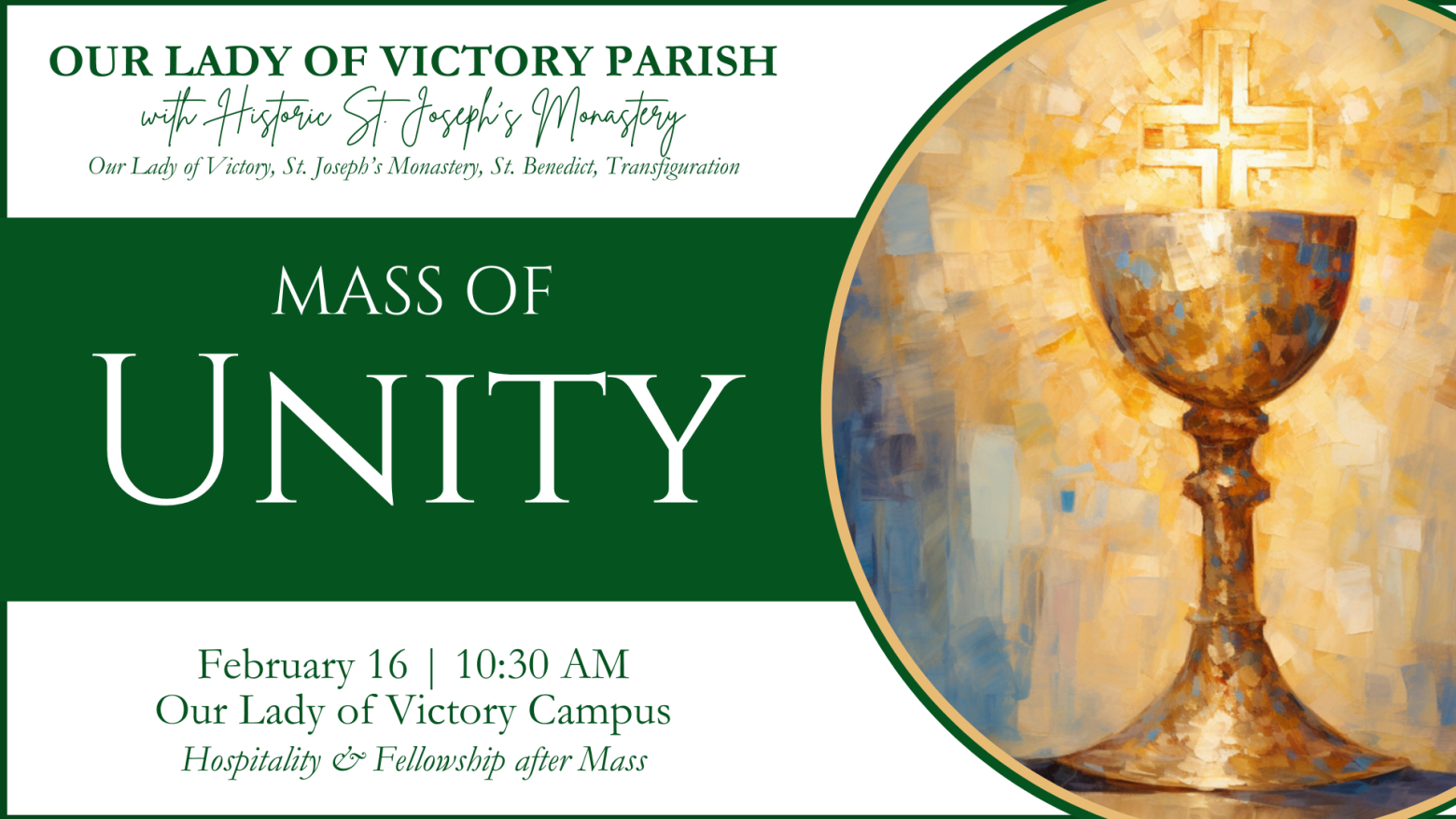 OUR LADY OF VICTORY PARISH
with Historic St. Joseph's Monastery
Our Lady of Victory, St. Joseph's Monastery, St. Benedict, Transfiguration

MASS OF
UNITY

February 16 | 10:30 AM
Our Lady of Victory Campus
Hospitality & Fellowship after Mass